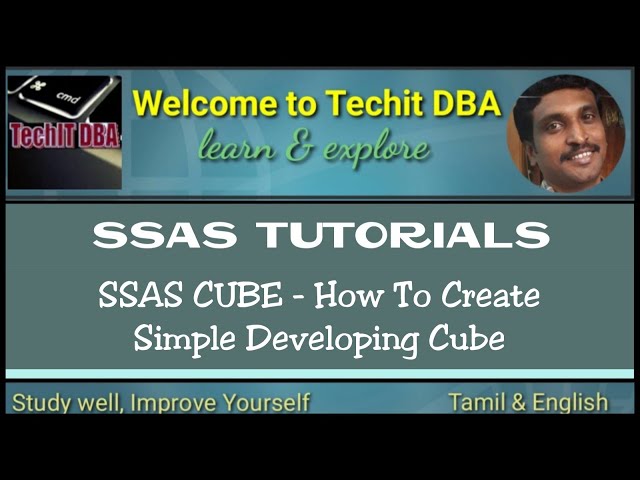 cmd
TechIT DBA

Welcome to Techit DBA
learn & explore

SSAS TUTORIALS

SSAS CUBE - How To Create Simple Developing Cube

Study well, Improve Yourself

Tamil & English